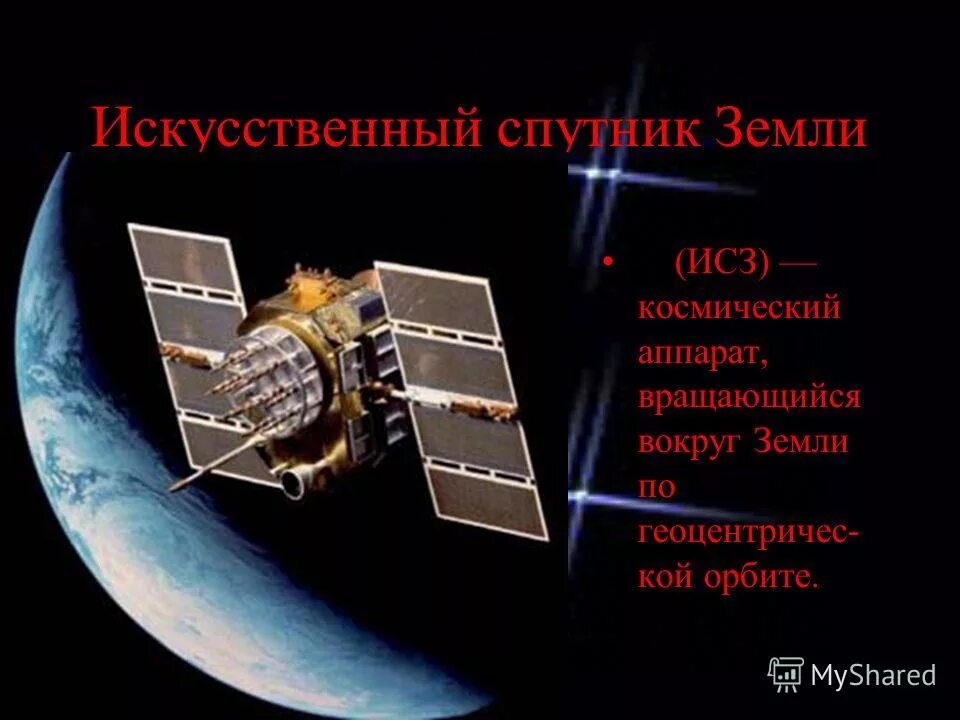 Искусственный спутник Земли

• (ИСЗ) — космический аппарат, вращающийся вокруг Земли по геоцентрической орбите.

MyShared